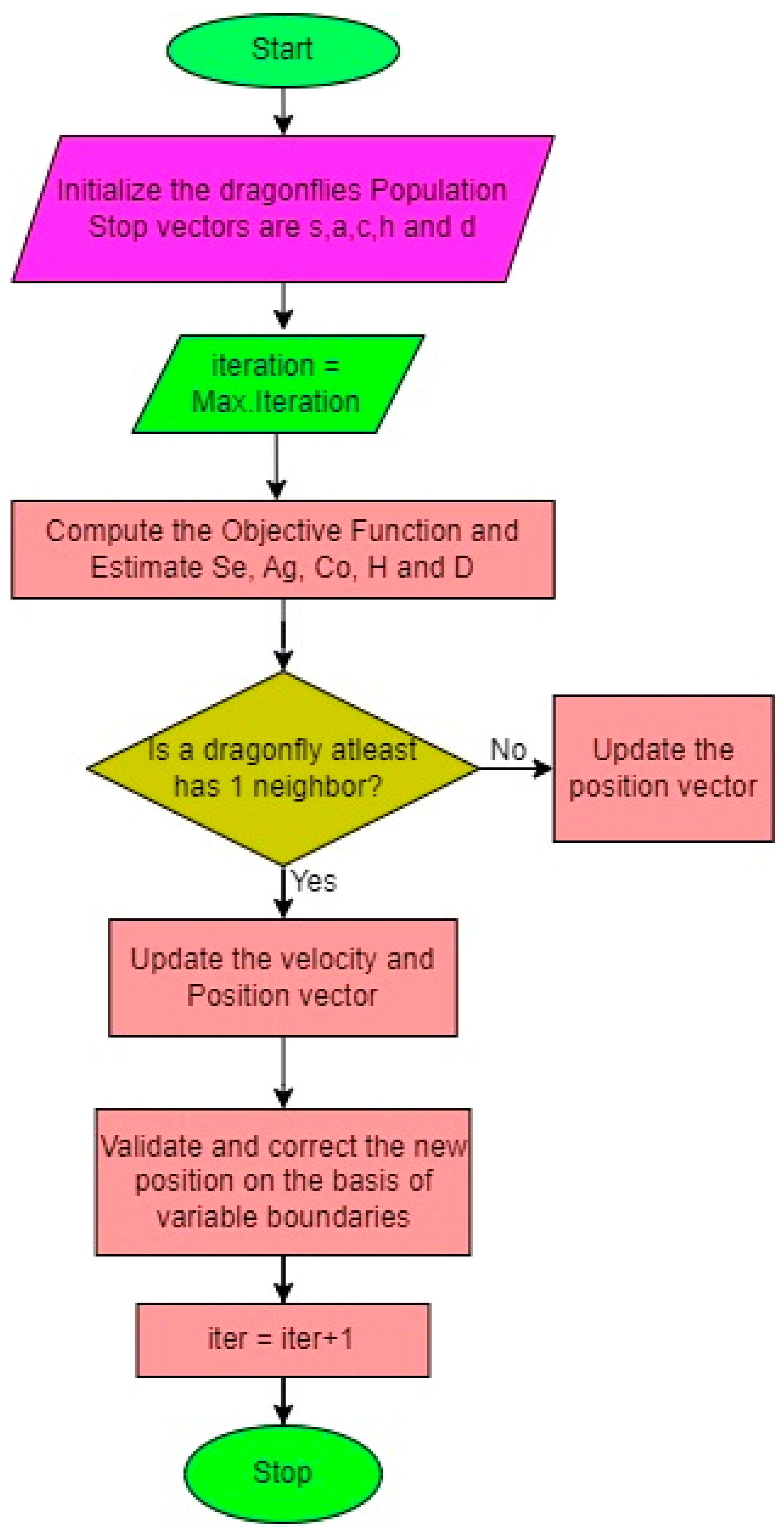 Start

Initialize the dragonflies Population
Stop vectors are s,a,c,h and d

iteration =
Max.Iteration

Compute the Objective Function and
Estimate Se, Ag, Co, H and D

Is a dragonfly atleast
has 1 neighbor?

No

Update the
position vector

Yes

Update the velocity and
Position vector

Validate and correct the new
position on the basis of
variable boundaries

iter = iter+1

Stop